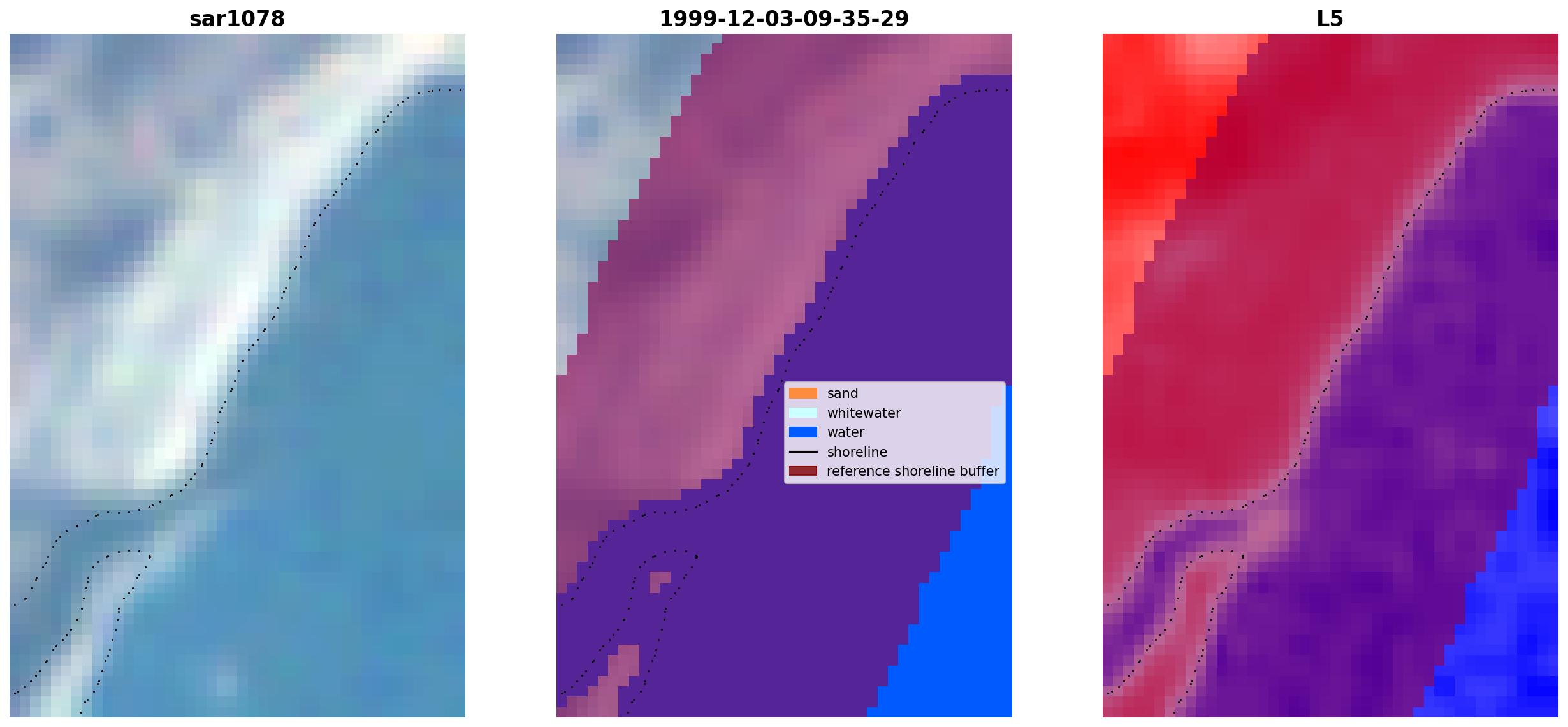 sar1078

1999-12-03-09-35-29

sand
whitewater
water
shoreline
reference shoreline buffer

L5